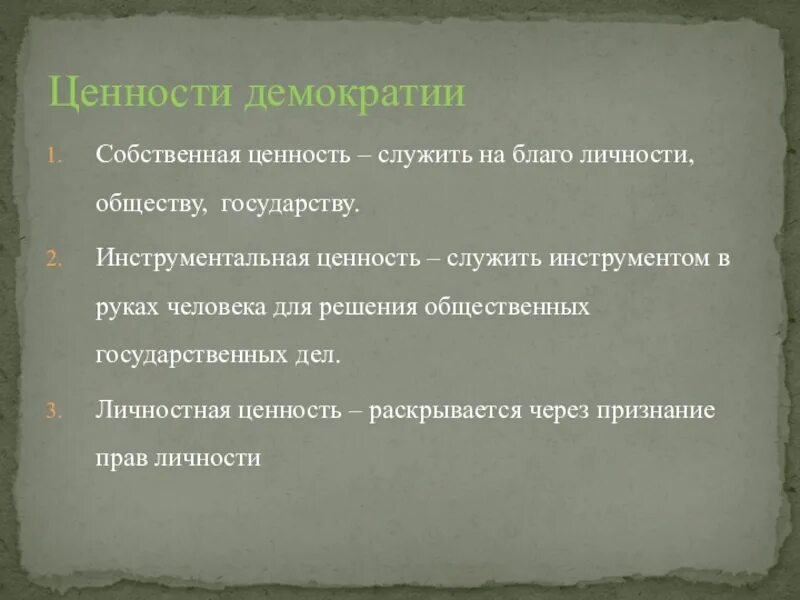 Ценности демократии

1. Собственная ценность – служить на благо личности, обществу, государству.

2. Инструментальная ценность – служить инструментом в руках человека для решения общественных государственных дел.

3. Личностная ценность – раскрывается через признание прав личности